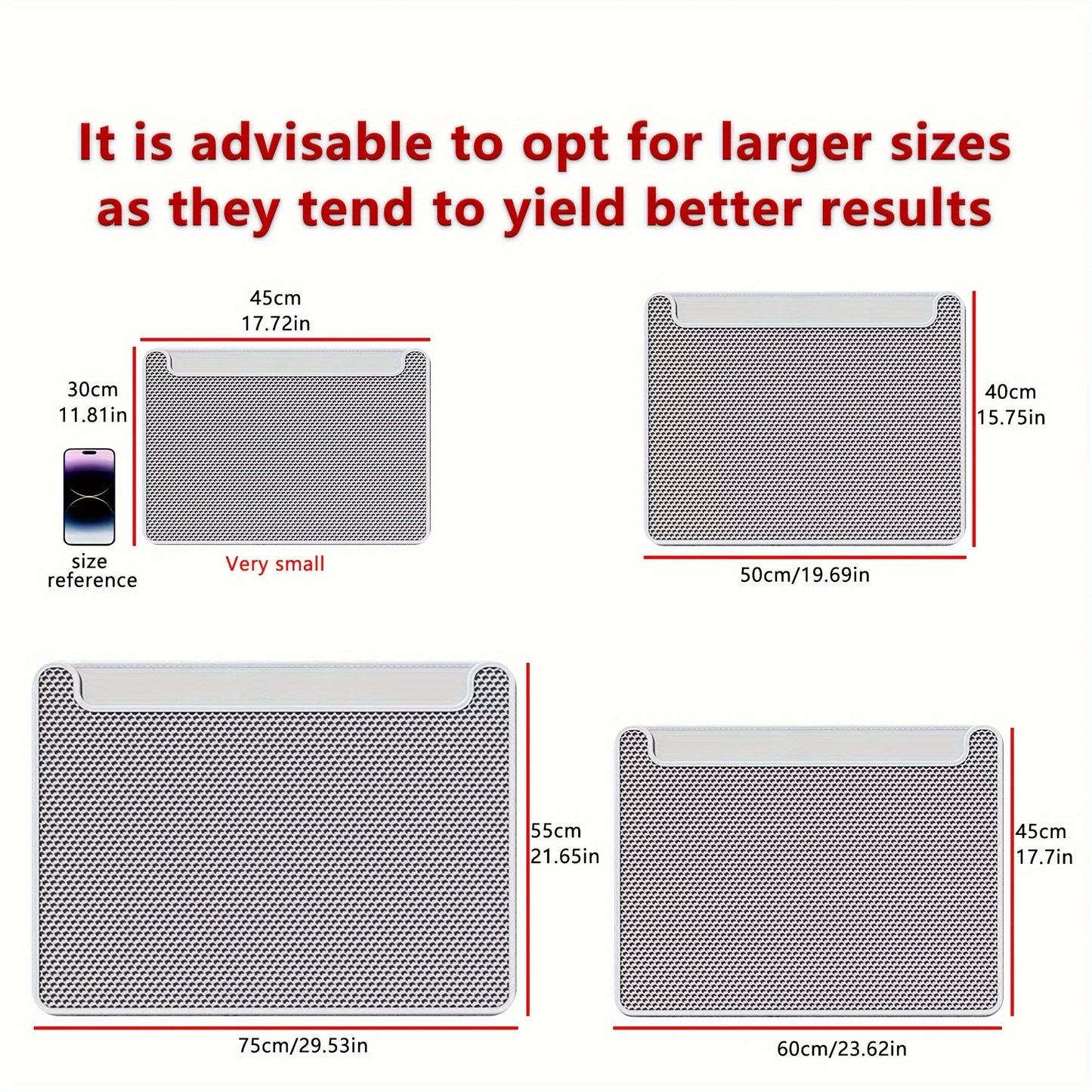 It is advisable to opt for larger sizes as they tend to yield better results

45cm
17.72in

30cm
11.81in

size
reference

Very small

40cm
15.75in

50cm/19.69in

55cm
21.65in

75cm/29.53in

45cm
17.7in

60cm/23.62in